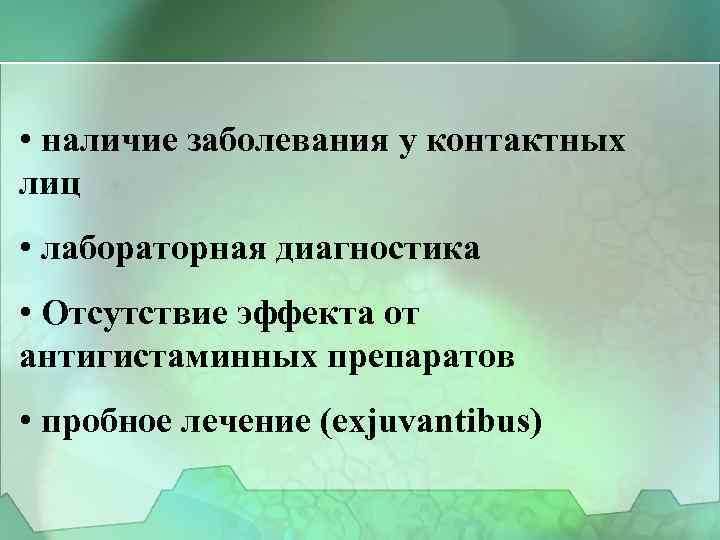 • наличие заболевания у контактных лиц

• лабораторная диагностика

• Отсутствие эффекта от антигистаминных препаратов

• пробное лечение (exjuvantibus)